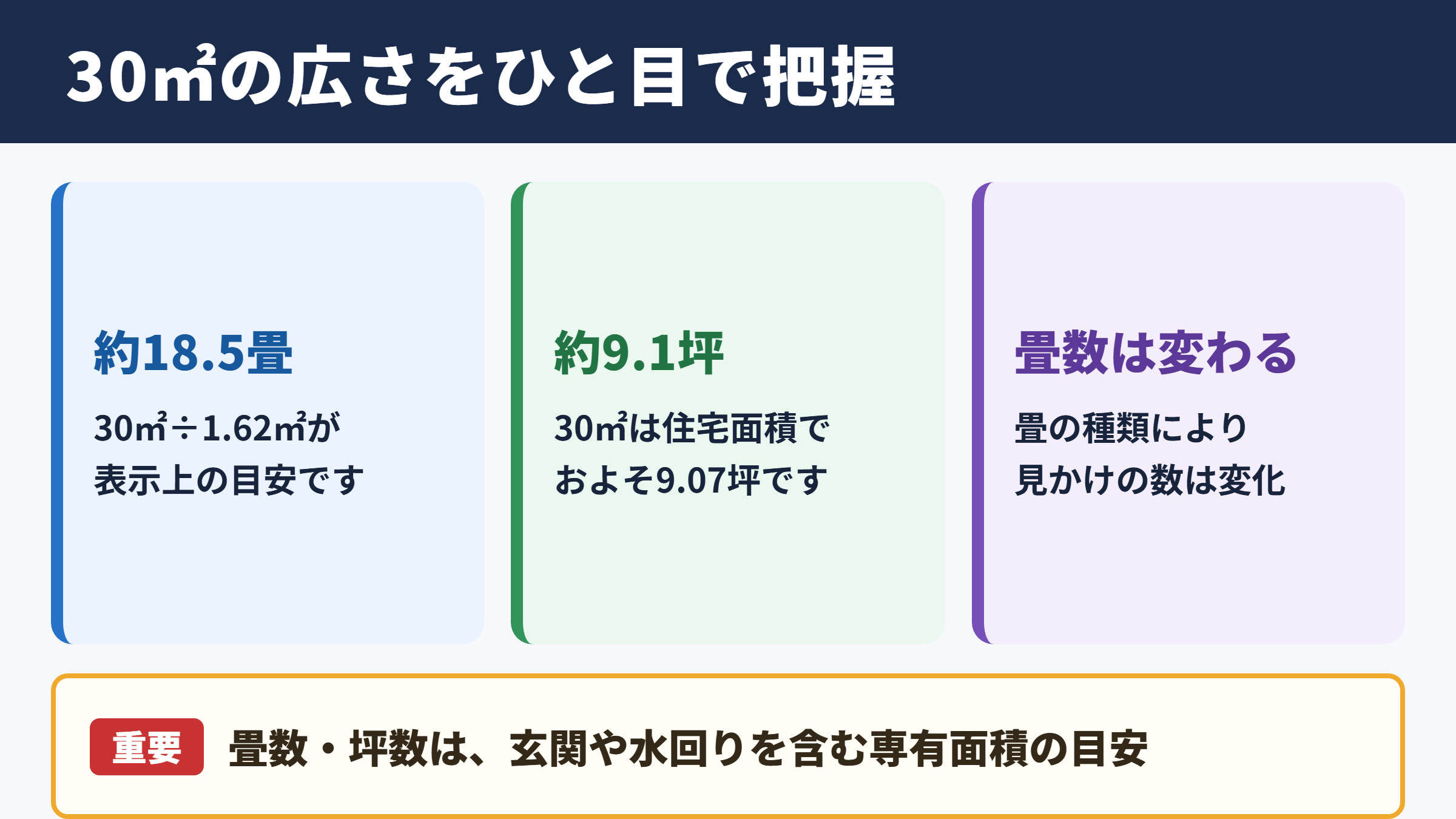 30㎡の広さをひと目で把握

約18.5畳

30㎡÷1.62㎡が表示上の目安です

約9.1坪

30㎡は住宅面積でおよそ9.07坪です

畳数は変わる

畳の種類により見かけの数は変化

重要 畳数・坪数は、玄関や水回りを含む専有面積の目安